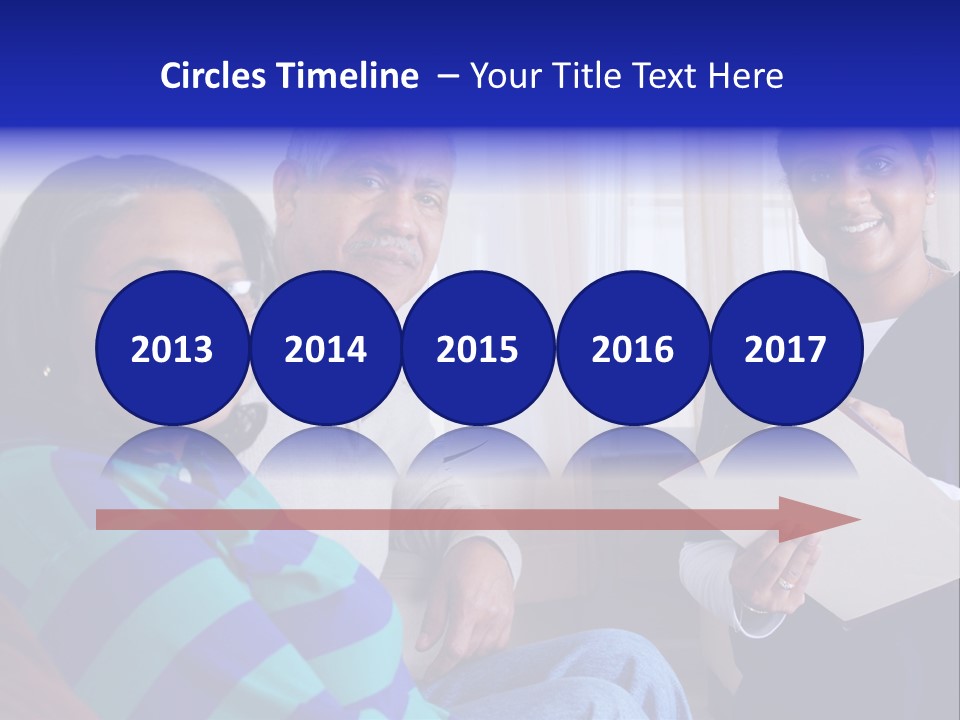 Circles Timeline – Your Title Text Here

2013

2014

2015

2016

2017